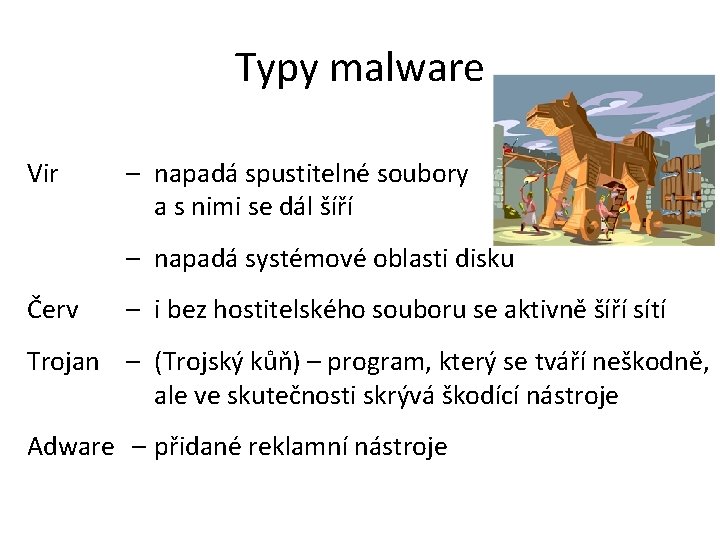 Typy malware

Vir – napadá spustitelné soubory a s nimi se dál šíří

– napadá systémové oblasti disku

Červ – i bez hostitelského souboru se aktivně šíří sítí

Trojan – (Trojský kůň) – program, který se tváří neškodně, ale ve skutečnosti skrývá škodící nástroje

Adware – přidané reklamní nástroje